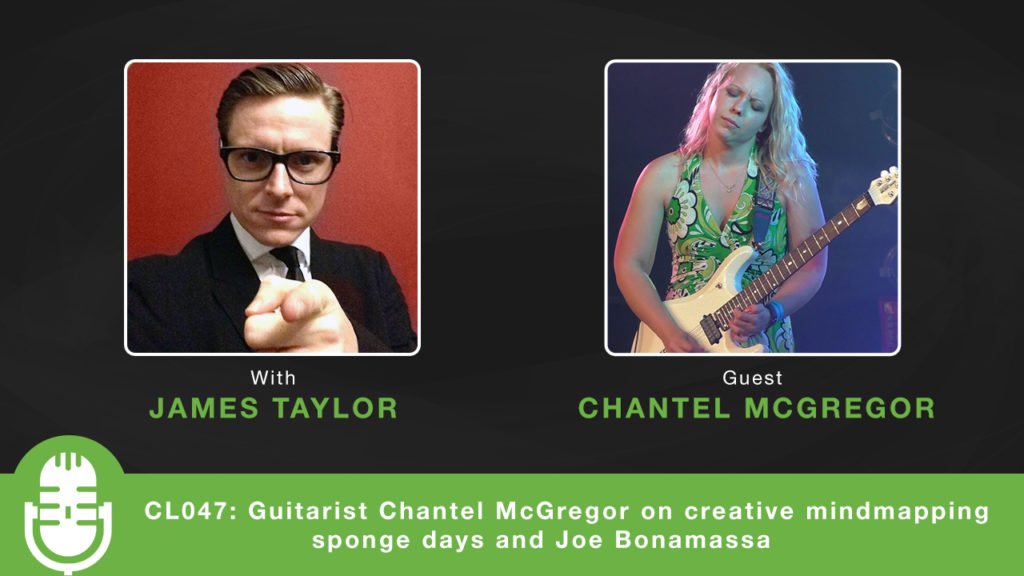 With
JAMES TAYLOR

Guest
CHANTEL MCGREGOR

CL047: Guitarist Chantel McGregor on creative mindmapping sponge days and Joe Bonamassa